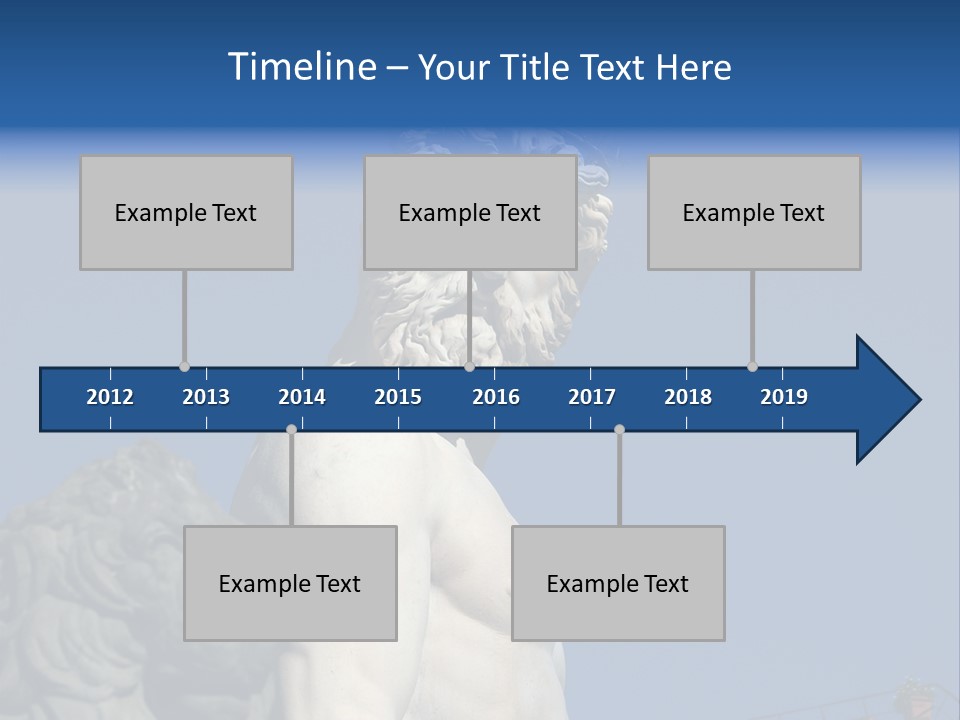 Timeline – Your Title Text Here

Example Text

Example Text

Example Text

2012 2013 2014 2015 2016 2017 2018 2019

Example Text

Example Text